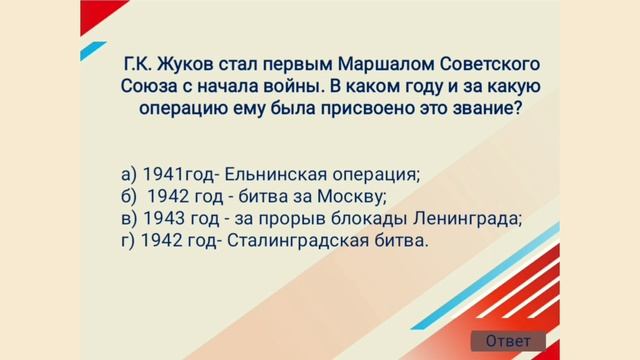 Г.К. Жуков стал первым Маршалом Советского Союза с начала войны. В каком году и за какую операцию ему была присвоено это звание?

а) 1941год- Ельнинская операция;
б) 1942 год - битва за Москву;
в) 1943 год - за прорыв блокады Ленинграда;
г) 1942 год- Сталинградская битва.

Ответ